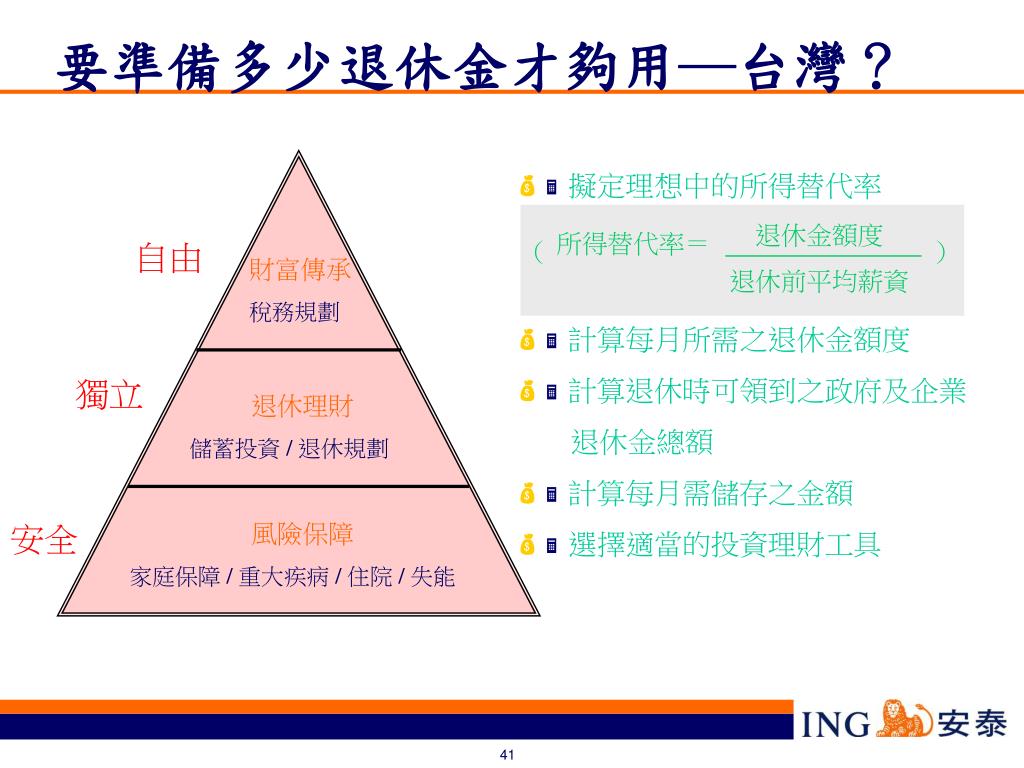 要準備多少退休金才夠用—台灣？

自由
財富傳承
稅務規劃

獨立
退休理財
儲蓄投資 / 退休規劃

安全
風險保障
家庭保障 / 重大疾病 / 住院 / 失能

擬定理想中的所得替代率

（所得替代率＝ $\frac{退休金額度}{退休前平均薪資}$ ）

計算每月所需之退休金額度

計算退休時可領到之政府及企業退休金總額

計算每月需儲存之金額

選擇適當的投資理財工具

ING 安泰

41